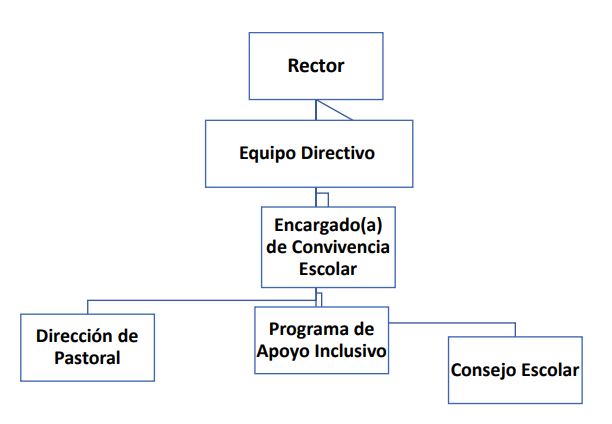 Rector

Equipo Directivo

Encargado(a) de Convivencia Escolar

Dirección de Pastoral

Programa de Apoyo Inclusivo

Consejo Escolar